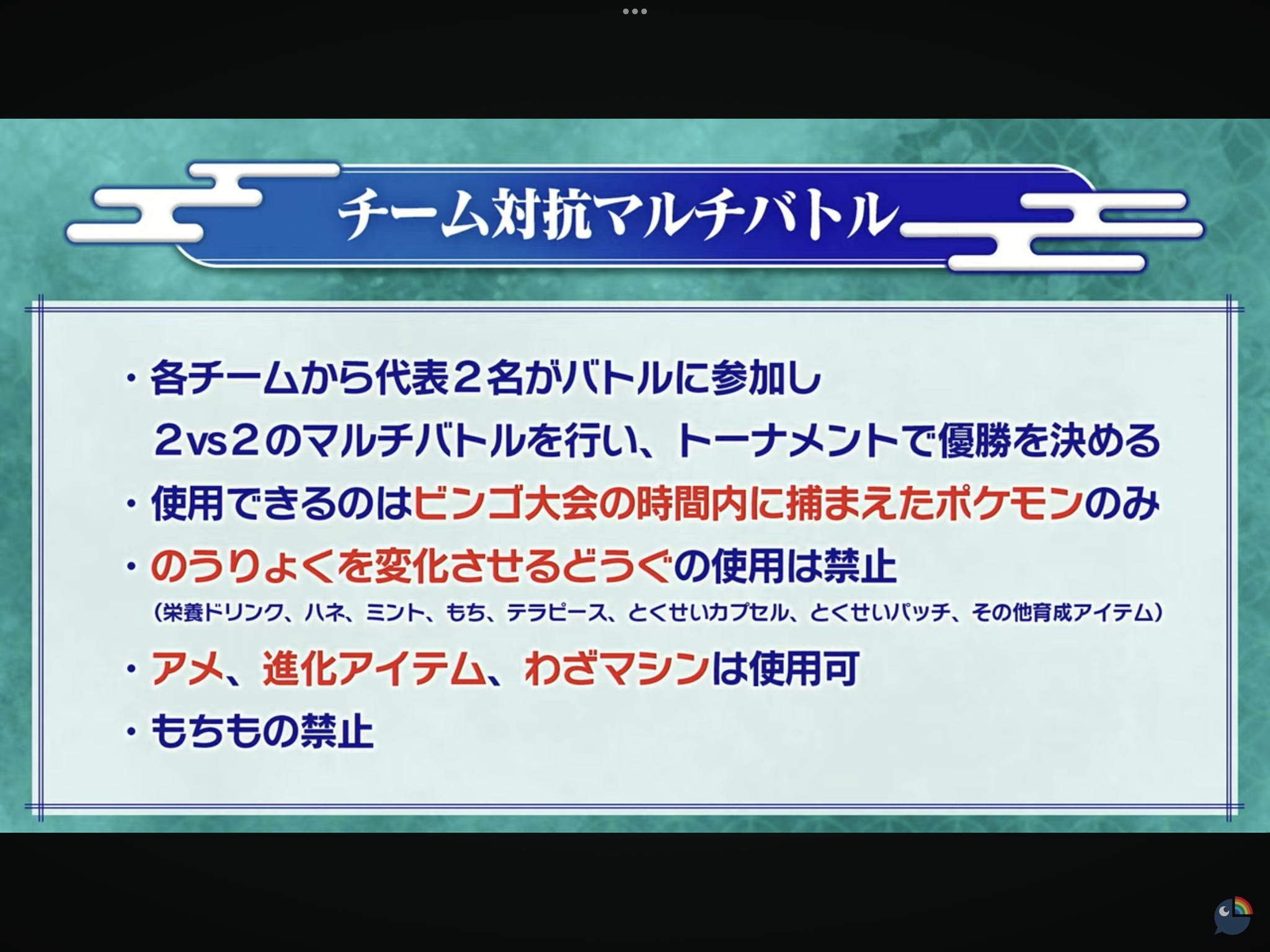 チーム対抗マルチバトル

・各チームから代表２名がバトルに参加し
２vs２のマルチバトルを行い、トーナメントで優勝を決める

・使用できるのはビンゴ大会の時間内に捕まえたポケモンのみ

・のうりょくを変化させるどうぐの使用は禁止
（栄養ドリンク、ハネ、ミント、もち、テラピース、とくせいカプセル、とくせいパッチ、その他育成アイテム）

・アメ、進化アイテム、わざマシンは使用可

・もちもの禁止